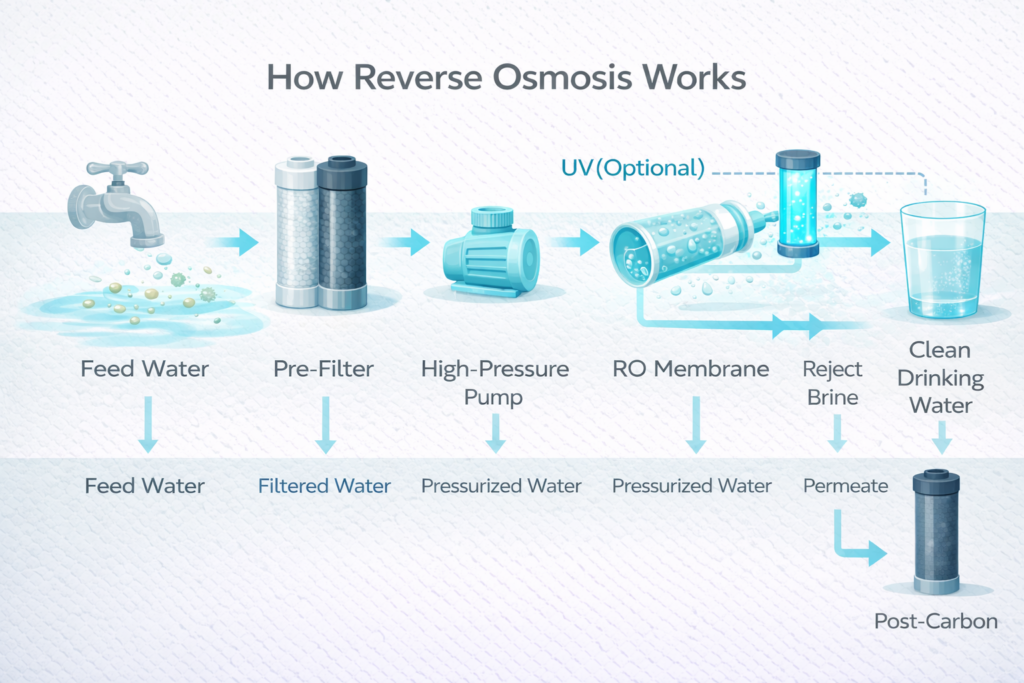 How Reverse Osmosis Works

UV(Optional)

Feed Water

Pre-Filter

High-Pressure Pump

RO Membrane

Reject Brine

Clean Drinking Water

Feed Water

Filtered Water

Pressurized Water

Pressurized Water

Permeate

Post-Carbon